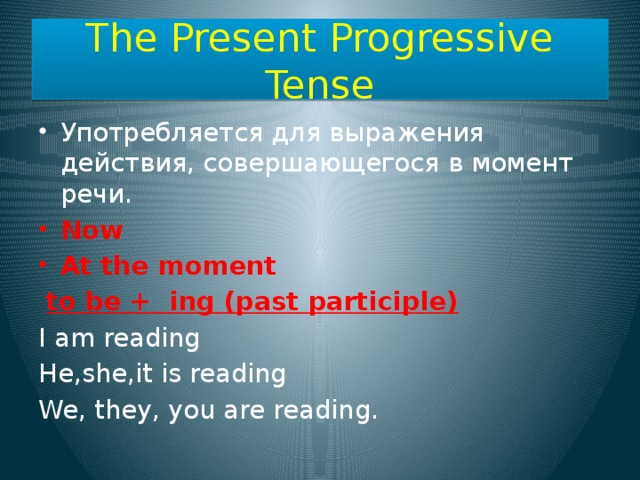 The Present Progressive Tense

• Употребляется для выражения действия, совершающегося в момент речи.
• Now
• At the moment

to be + ing (past participle)

I am reading
He,she,it is reading
We, they, you are reading.